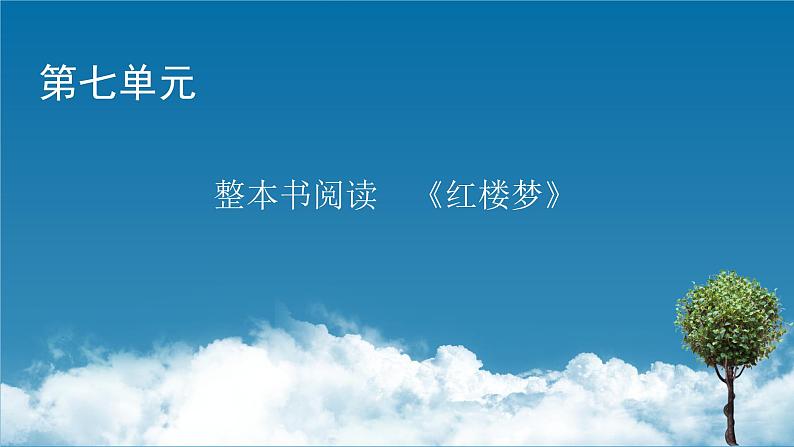 第七单元

整本书阅读　《红楼梦》